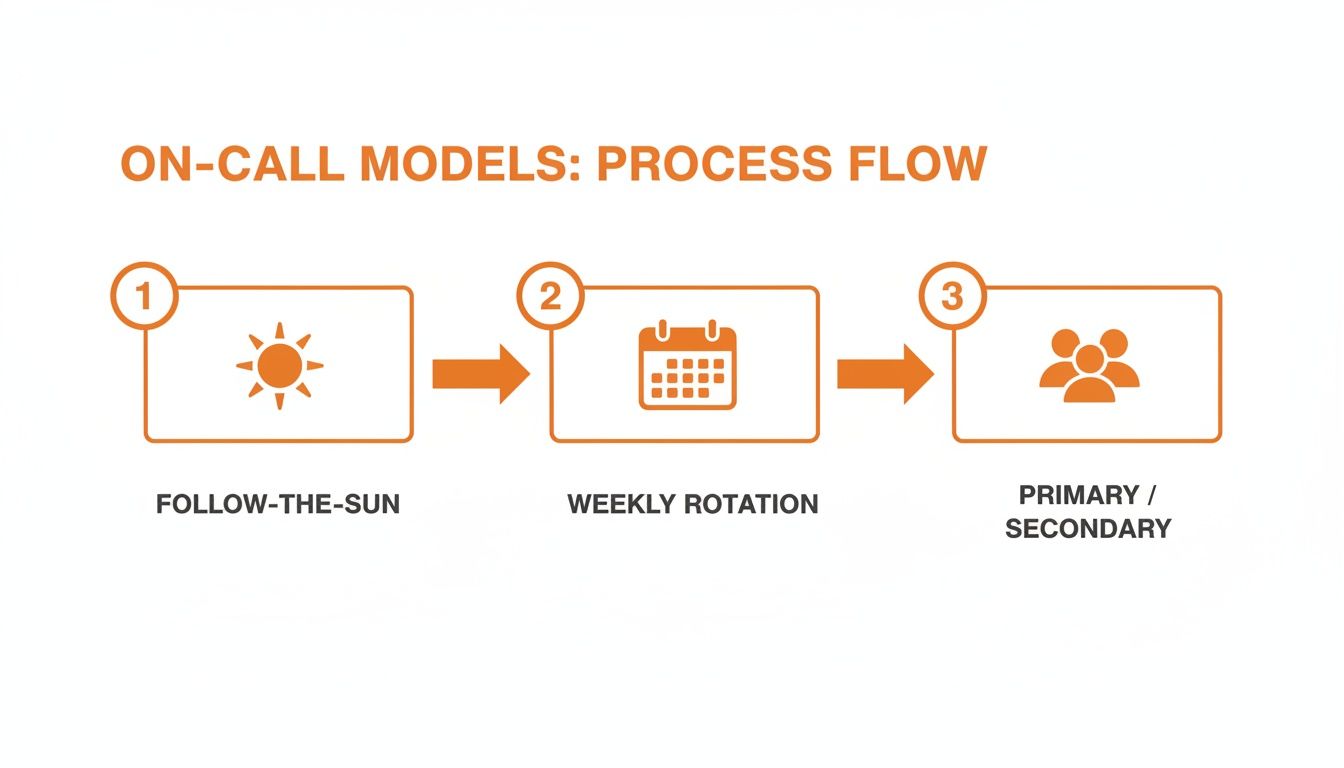 ON-CALL MODELS: PROCESS FLOW

1

FOLLOW-THE-SUN

2

WEEKLY ROTATION

3

PRIMARY / SECONDARY